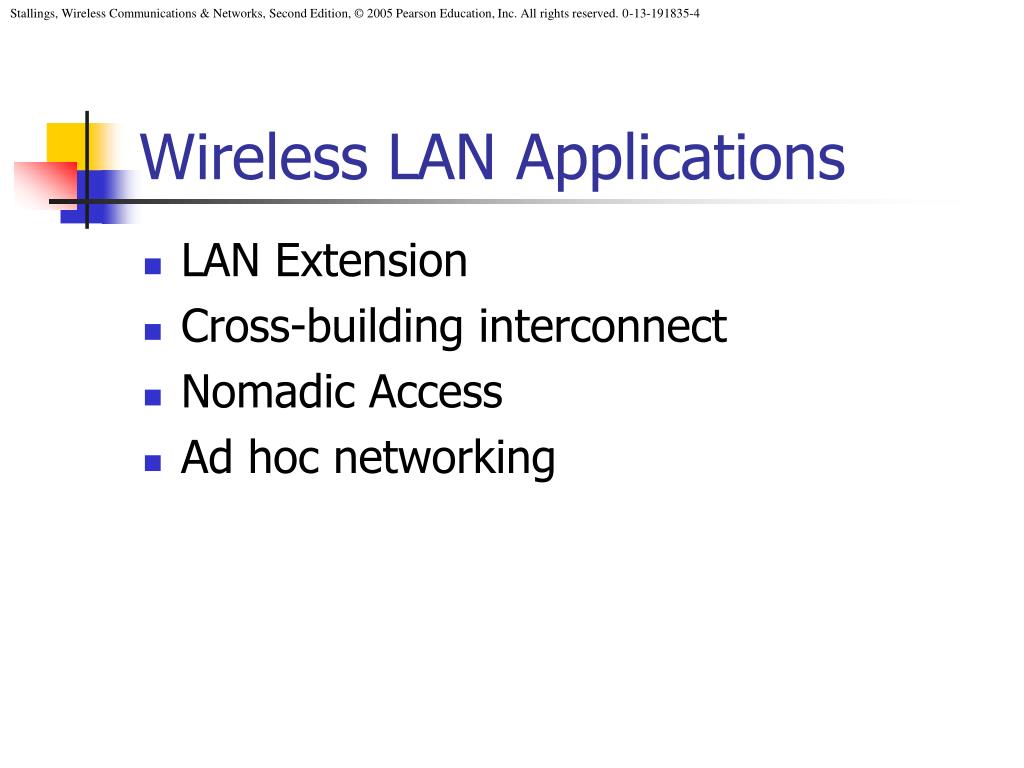 Stallings, Wireless Communications & Networks, Second Edition, © 2005 Pearson Education, Inc. All rights reserved. 0-13-191835-4

Wireless LAN Applications

- LAN Extension
- Cross-building interconnect
- Nomadic Access
- Ad hoc networking